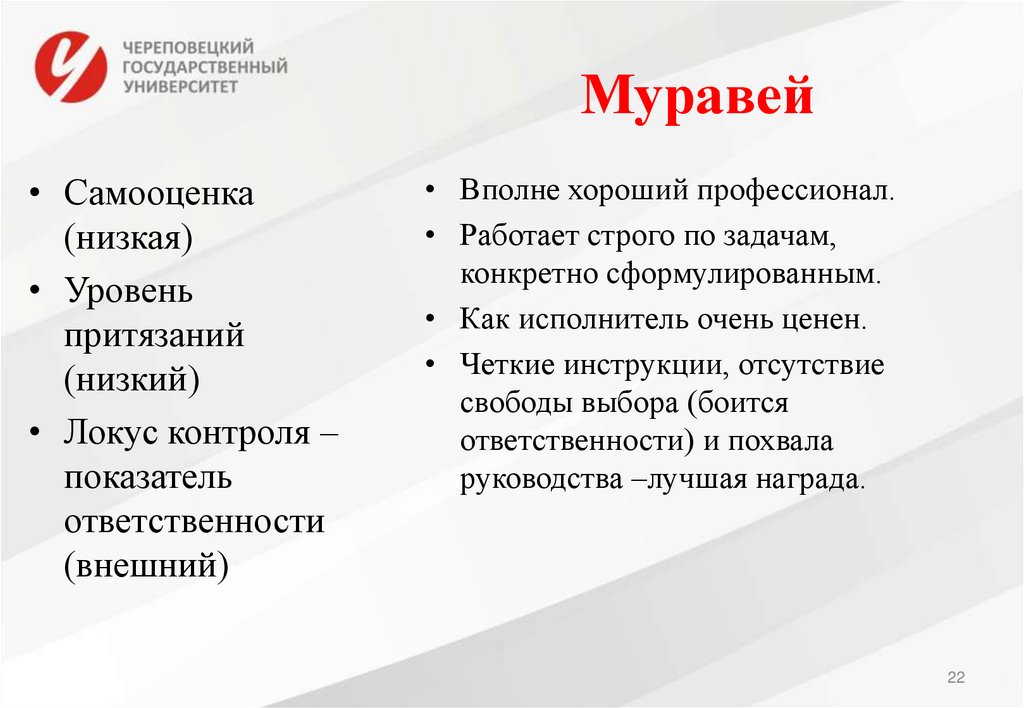 ЧЕРЕПОВЕЦКИЙ ГОСУДАРСТВЕННЫЙ УНИВЕРСИТЕТ

Муравей

• Самооценка (низкая)
• Уровень притязаний (низкий)
• Локус контроля – показатель ответственности (внешний)

• Вполне хороший профессионал.
• Работает строго по задачам, конкретно сформулированным.
• Как исполнитель очень ценен.
• Четкие инструкции, отсутствие свободы выбора (боится ответственности) и похвала руководства –лучшая награда.

22